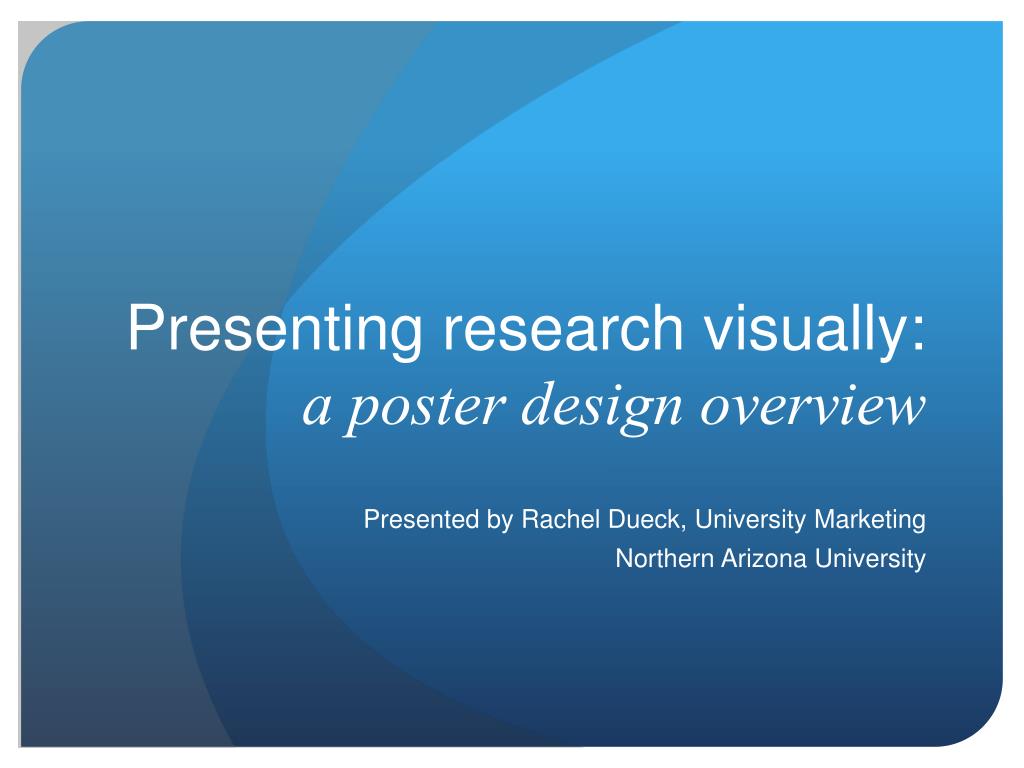 Presenting research visually:
a poster design overview

Presented by Rachel Dueck, University Marketing
Northern Arizona University